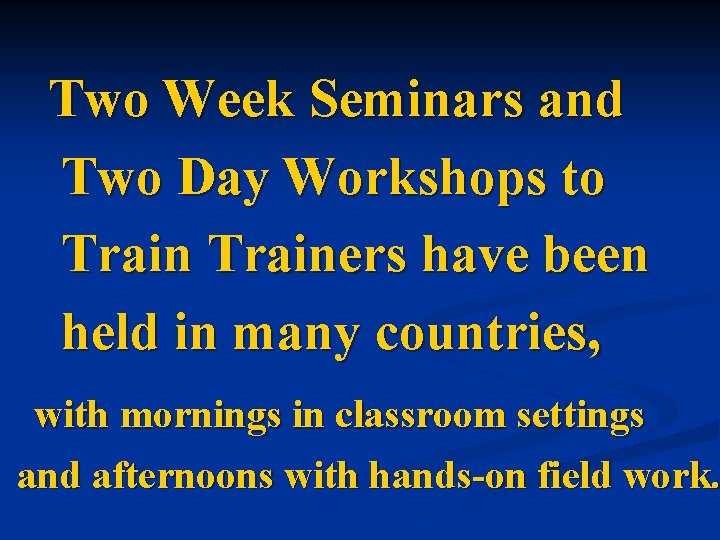 Two Week Seminars and Two Day Workshops to Train Trainers have been held in many countries,

with mornings in classroom settings and afternoons with hands-on field work.